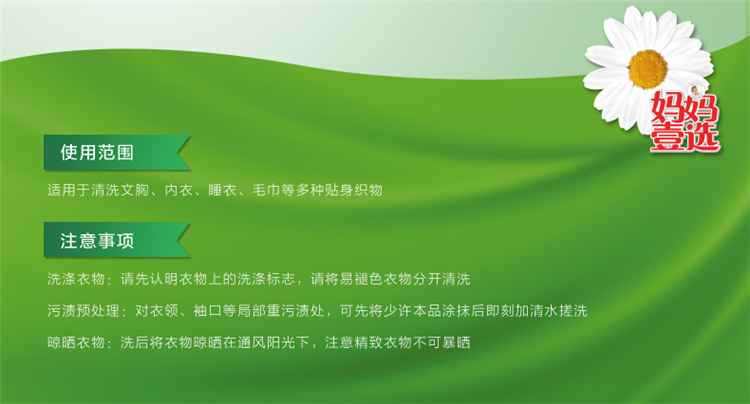 妈妈壹选

使用范围

适用于清洗文胸、内衣、睡衣、毛巾等多种贴身织物

注意事项

洗涤衣物：请先认明衣物上的洗涤标志，请将易褪色衣物分开清洗

污渍预处理：对衣领、袖口等局部重污渍处，可先将少许本品涂抹后即刻加清水搓洗

晾晒衣物：洗后将衣物晾晒在通风阳光下，注意精致衣物不可暴晒